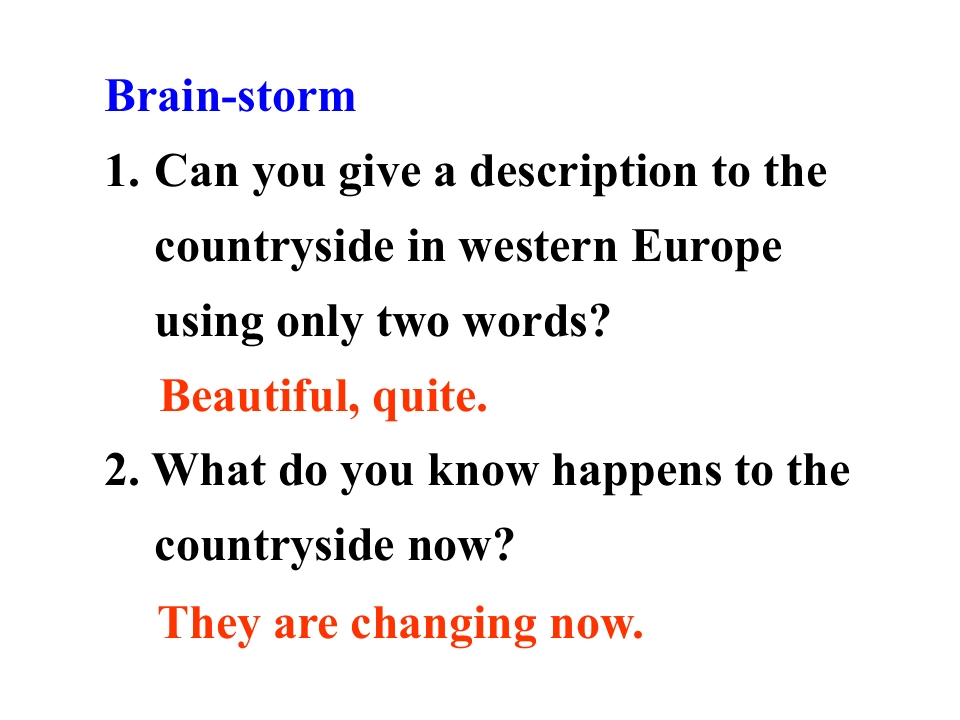 Brain-storm

1. Can you give a description to the countryside in western Europe using only two words?

Beautiful, quite.

2. What do you know happens to the countryside now?

They are changing now.